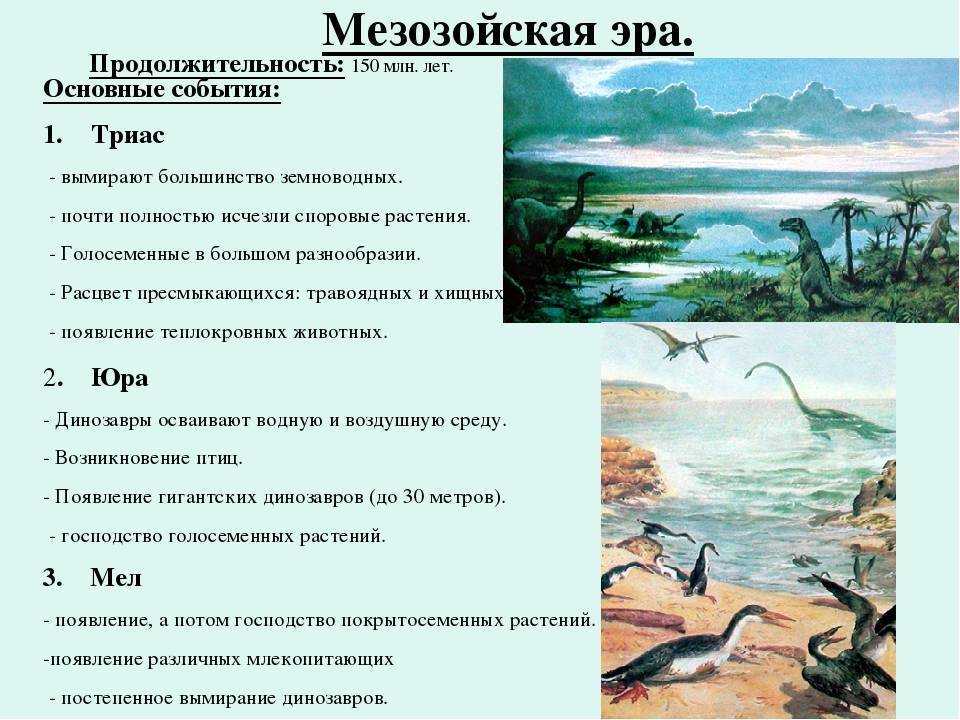 Мезозойская эра.

Продолжительность: 150 млн. лет.
Основные события:

1. Триас

- вымирают большинство земноводных.

- почти полностью исчезли споровые растения.

- Голосеменные в большом разнообразии.

- Расцвет пресмыкающихся: травоядных и хищных

- появление теплокровных животных.

2. Юра

- Динозавры осваивают водную и воздушную среду.

- Возникновение птиц.

- Появление гигантских динозавров (до 30 метров).

- господство голосеменных растений.

3. Мел

- появление, а потом господство покрытосеменных растений.

-появление различных млекопитающих

- постепенное вымирание динозавров.